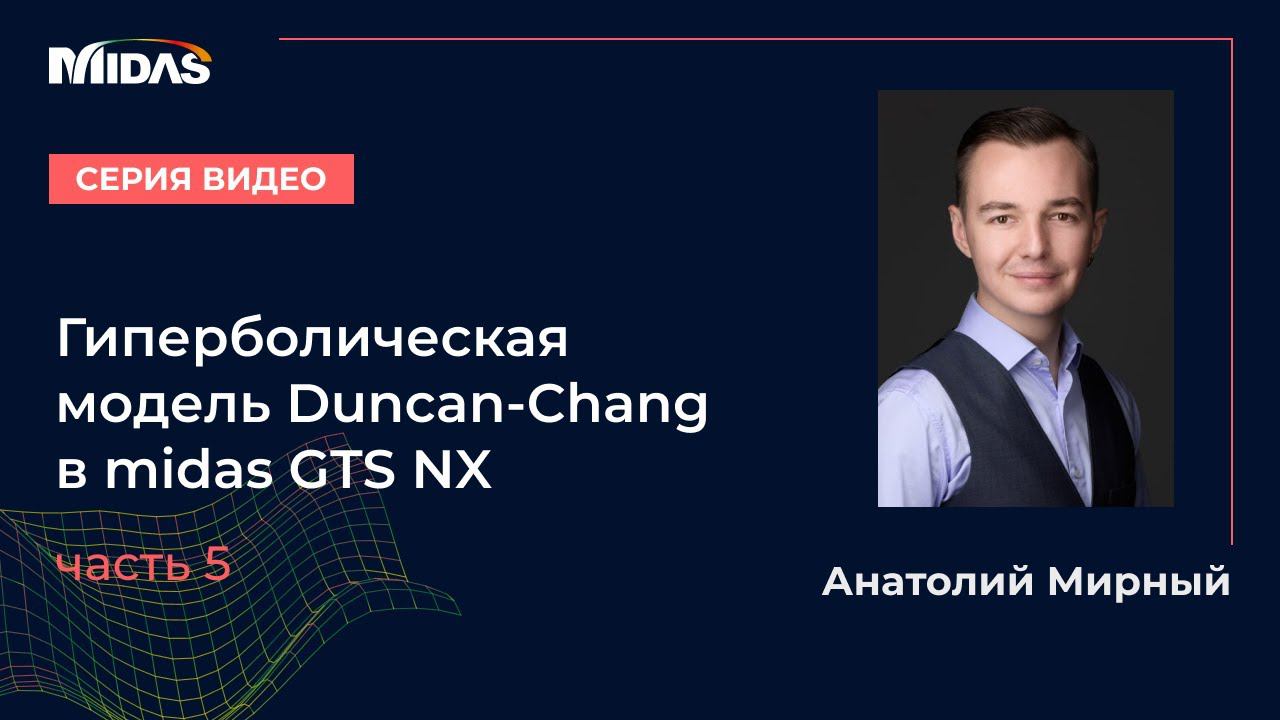 MIDAS

СЕРИЯ ВИДЕО

Гиперболическая модель Duncan-Chang в midas GTS NX

часть 5

Анатолий Мирный